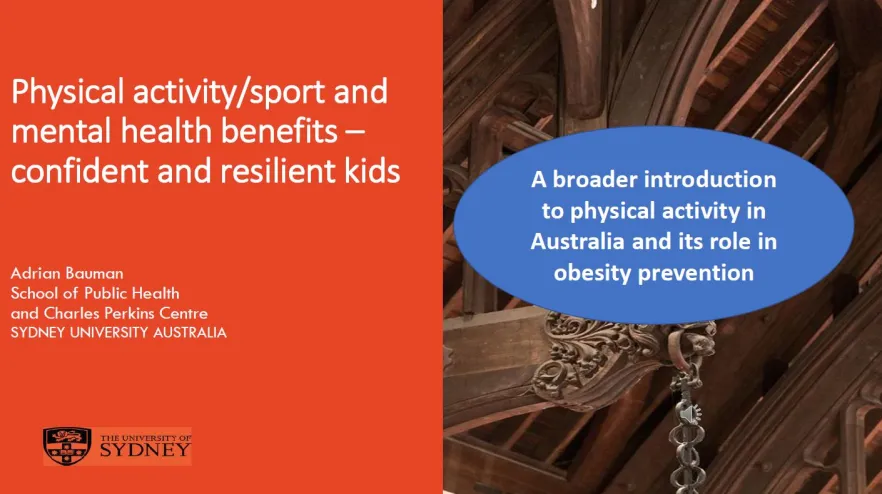 Physical activity/sport and mental health benefits – confident and resilient kids

Adrian Bauman
School of Public Health
and Charles Perkins Centre
SYDNEY UNIVERSITY AUSTRALIA

THE UNIVERSITY OF SYDNEY

A broader introduction to physical activity in Australia and its role in obesity prevention